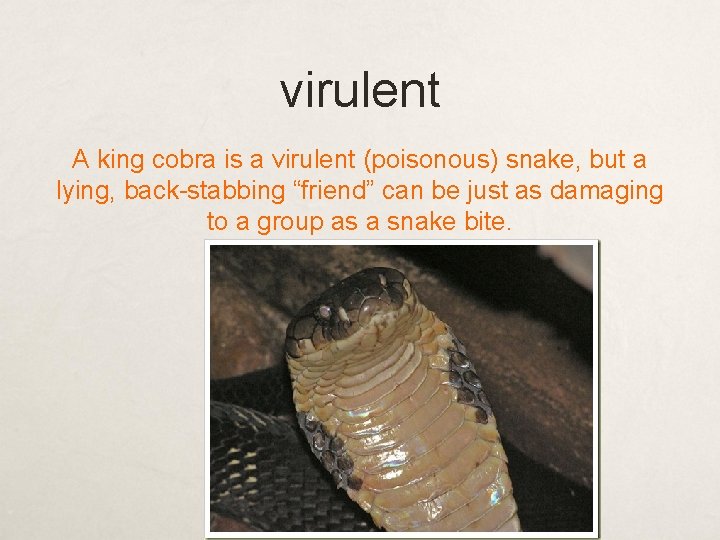 virulent

A king cobra is a virulent (poisonous) snake, but a lying, back-stabbing “friend” can be just as damaging to a group as a snake bite.